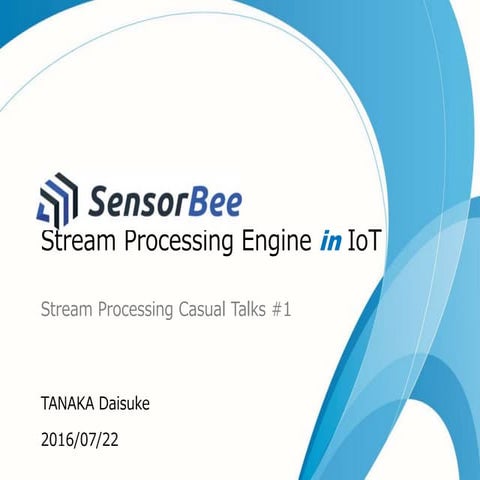 SensorBee
Stream Processing Engine in IoT

Stream Processing Casual Talks #1

TANAKA Daisuke

2016/07/22